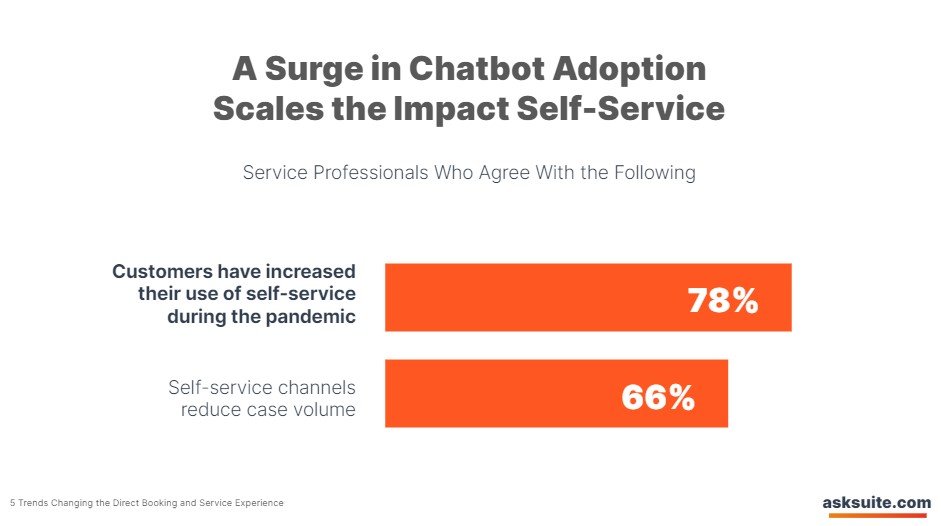 A Surge in Chatbot Adoption Scales the Impact Self-Service

Service Professionals Who Agree With the Following

Customers have increased their use of self-service during the pandemic

78%

Self-service channels reduce case volume

66%

5 Trends Changing the Direct Booking and Service Experience

asksuite.com